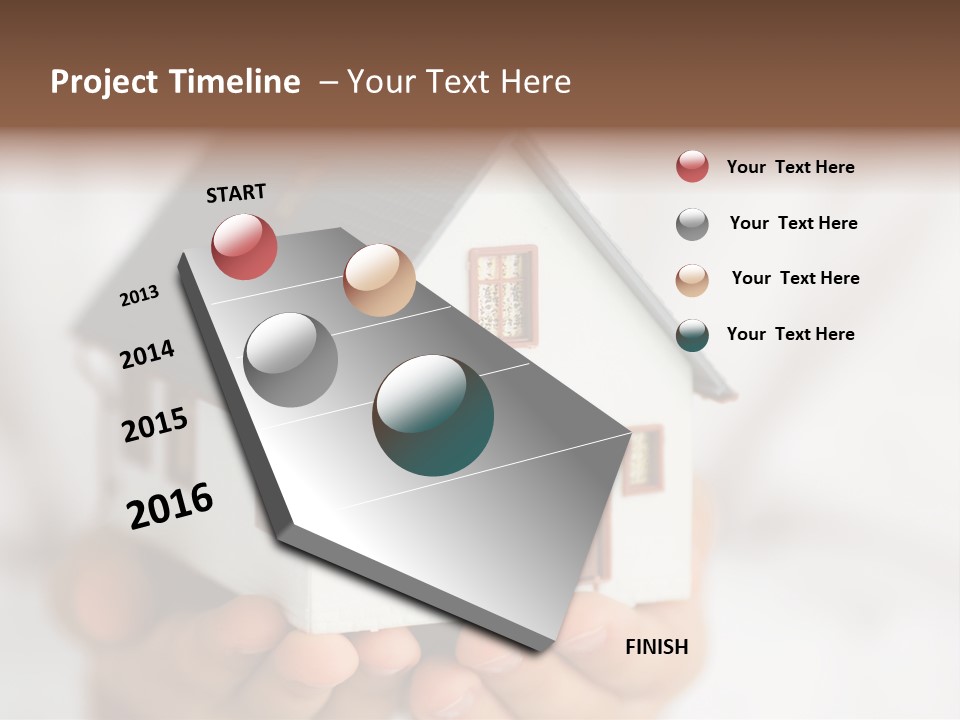 Project Timeline – Your Text Here

START

2013

2014

2015

2016

FINISH

Your Text Here

Your Text Here

Your Text Here

Your Text Here